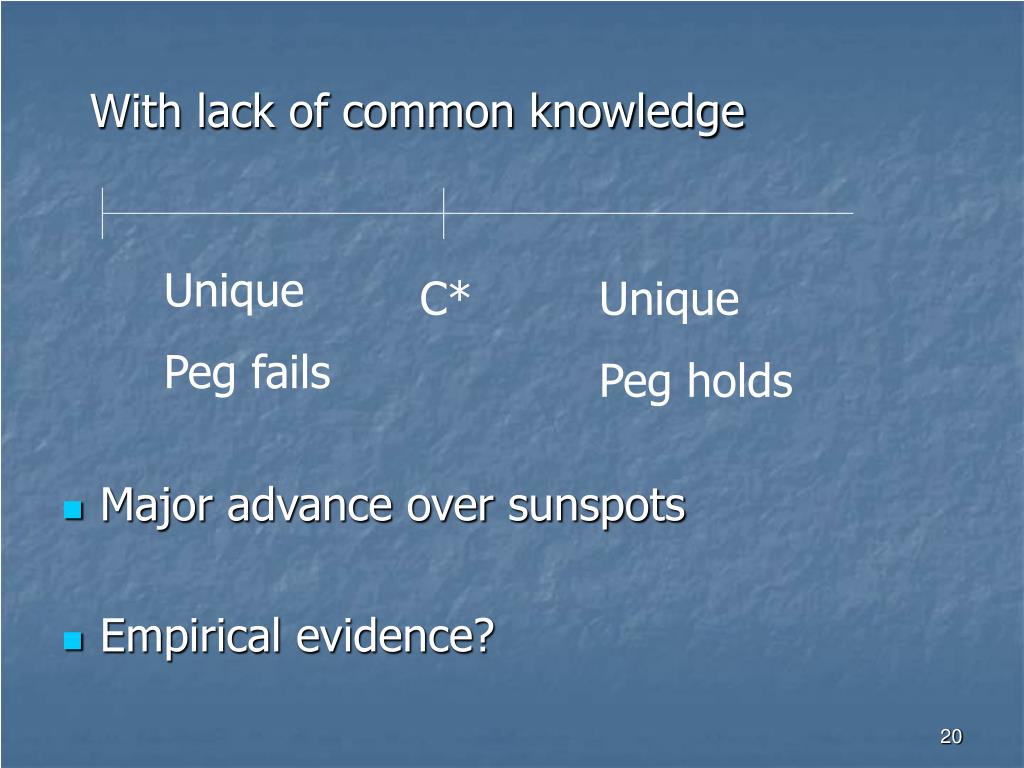 With lack of common knowledge

Unique

Peg fails

C*

Unique

Peg holds

Major advance over sunspots

Empirical evidence?

20